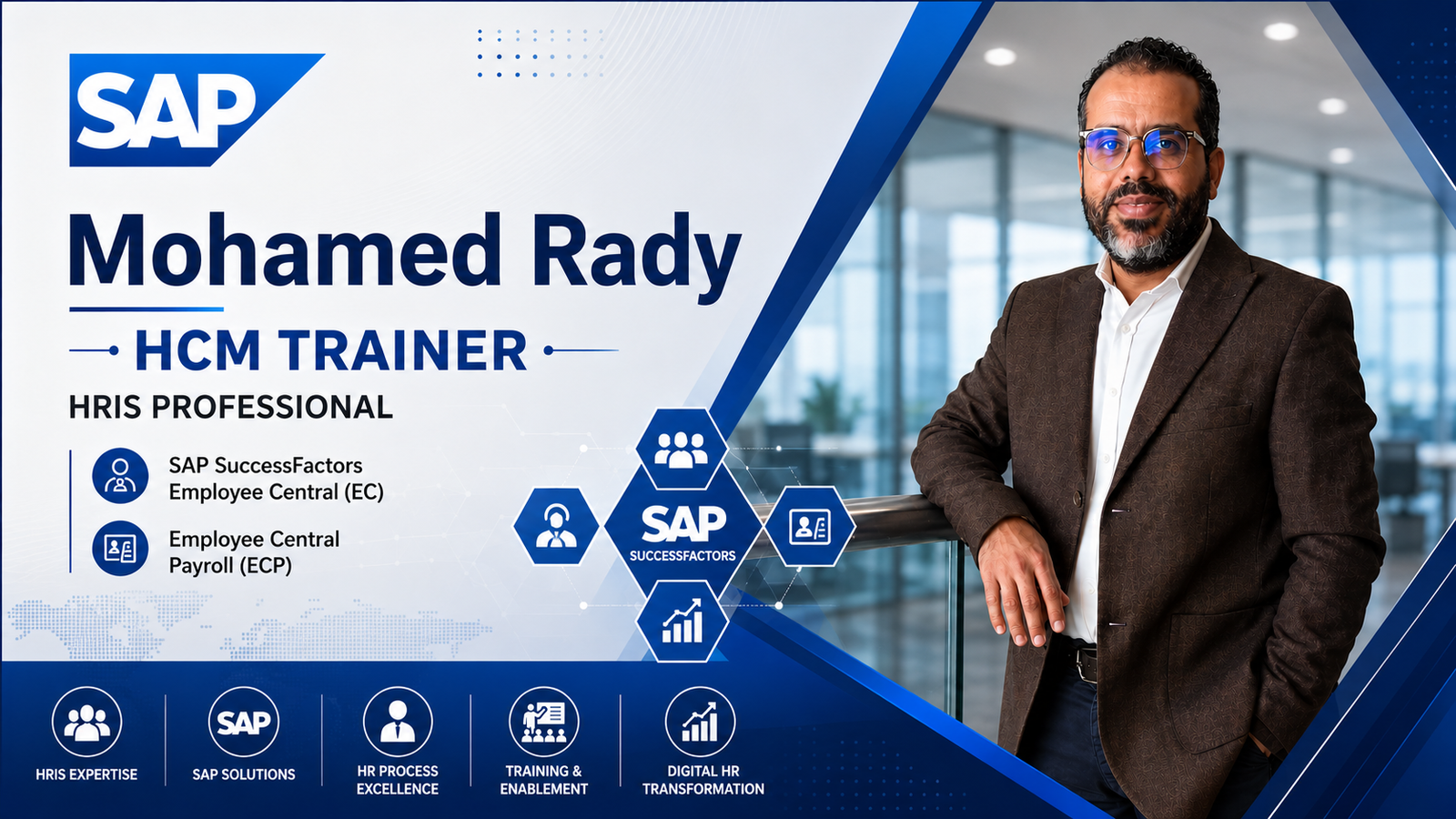 SAP

Mohamed Rady

HCM TRAINER

HRIS PROFESSIONAL

SAP SuccessFactors Employee Central (EC)

Employee Central Payroll (ECP)

SAP SUCCESSFACTORS

HRIS EXPERTISE

SAP SAP SOLUTIONS

HR PROCESS EXCELLENCE

TRAINING & ENABLEMENT

DIGITAL HR TRANSFORMATION